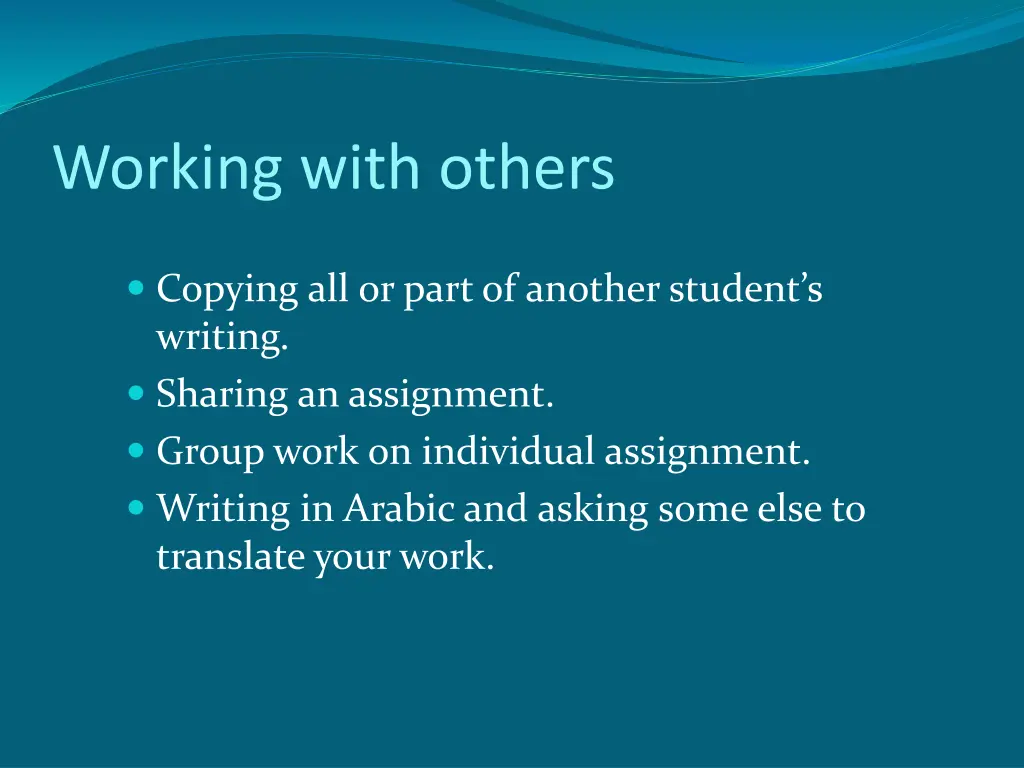 Working with others

- Copying all or part of another student’s writing.
- Sharing an assignment.
- Group work on individual assignment.
- Writing in Arabic and asking some else to translate your work.